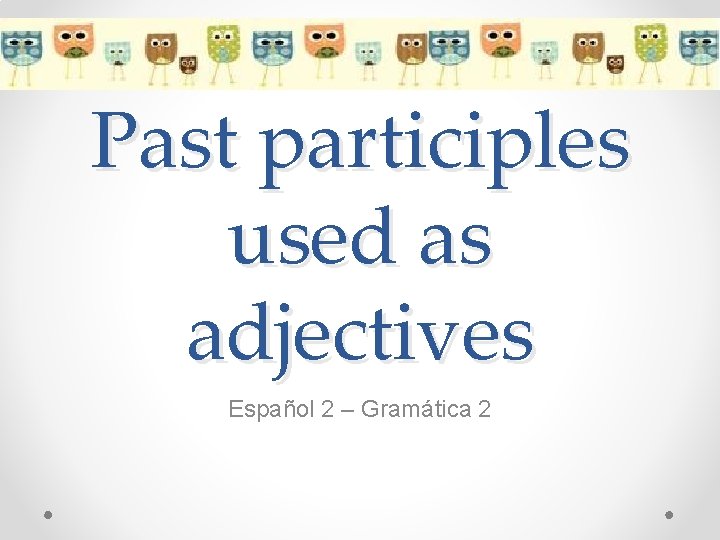 Past participles used as adjectives

Español 2 – Gramática 2